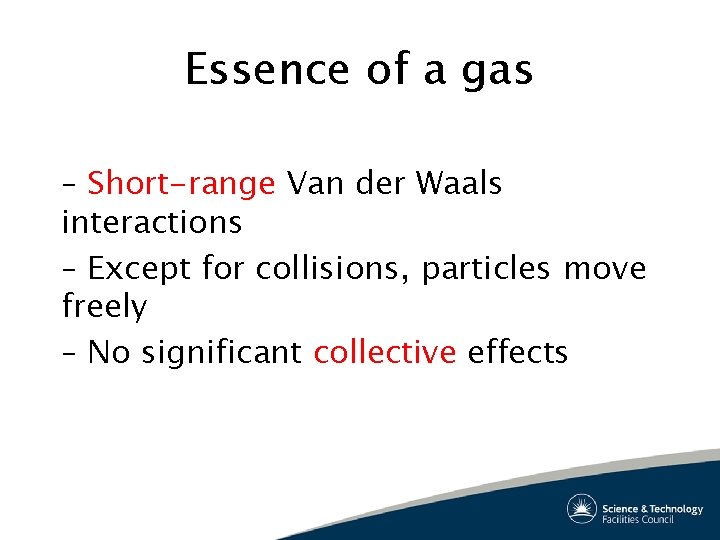 Essence of a gas

– Short-range Van der Waals interactions

– Except for collisions, particles move freely

– No significant collective effects

Science & Technology Facilities Council